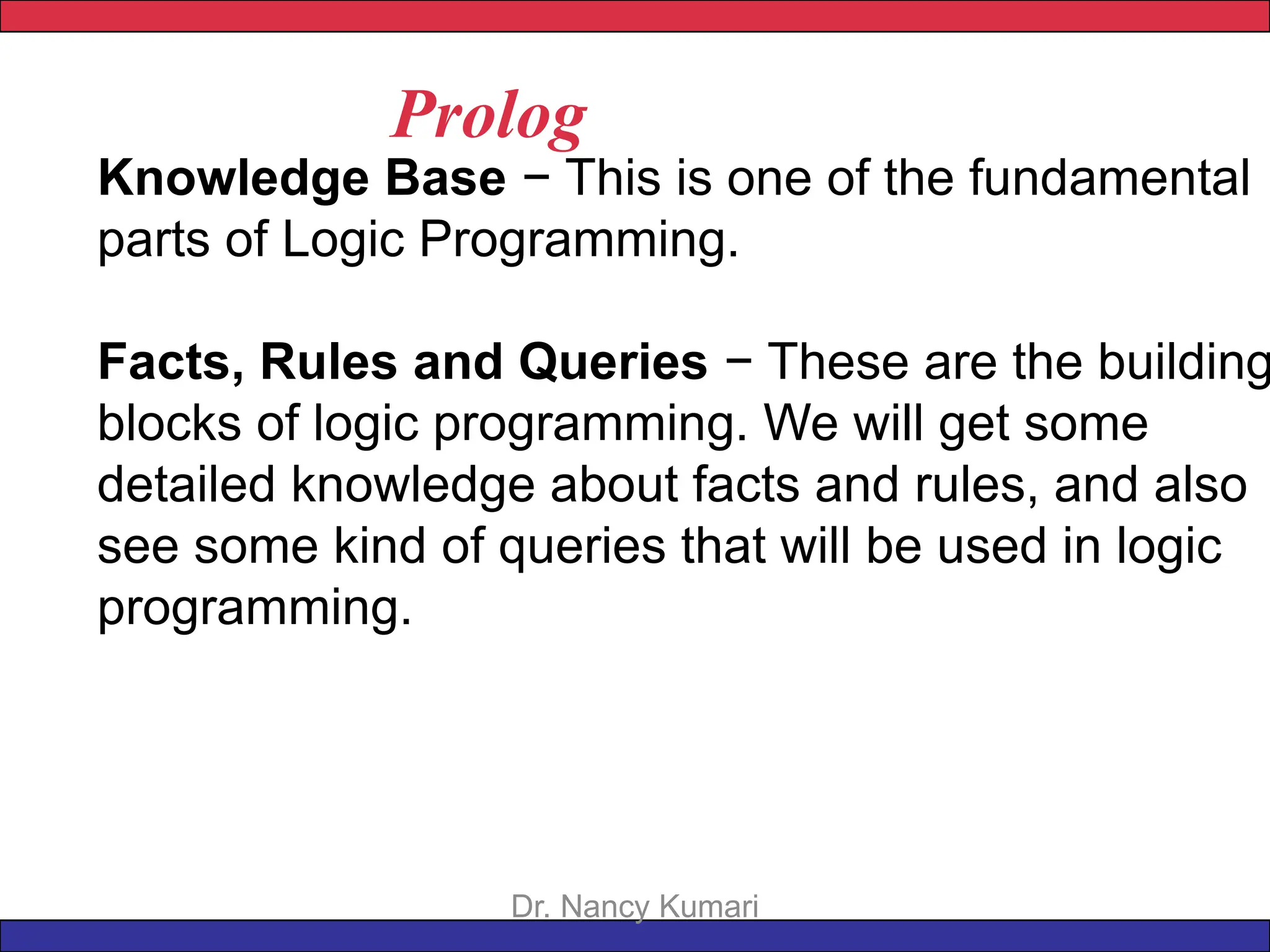 Prolog

Knowledge Base − This is one of the fundamental parts of Logic Programming.

Facts, Rules and Queries − These are the building blocks of logic programming. We will get some detailed knowledge about facts and rules, and also see some kind of queries that will be used in logic programming.

Dr. Nancy Kumari